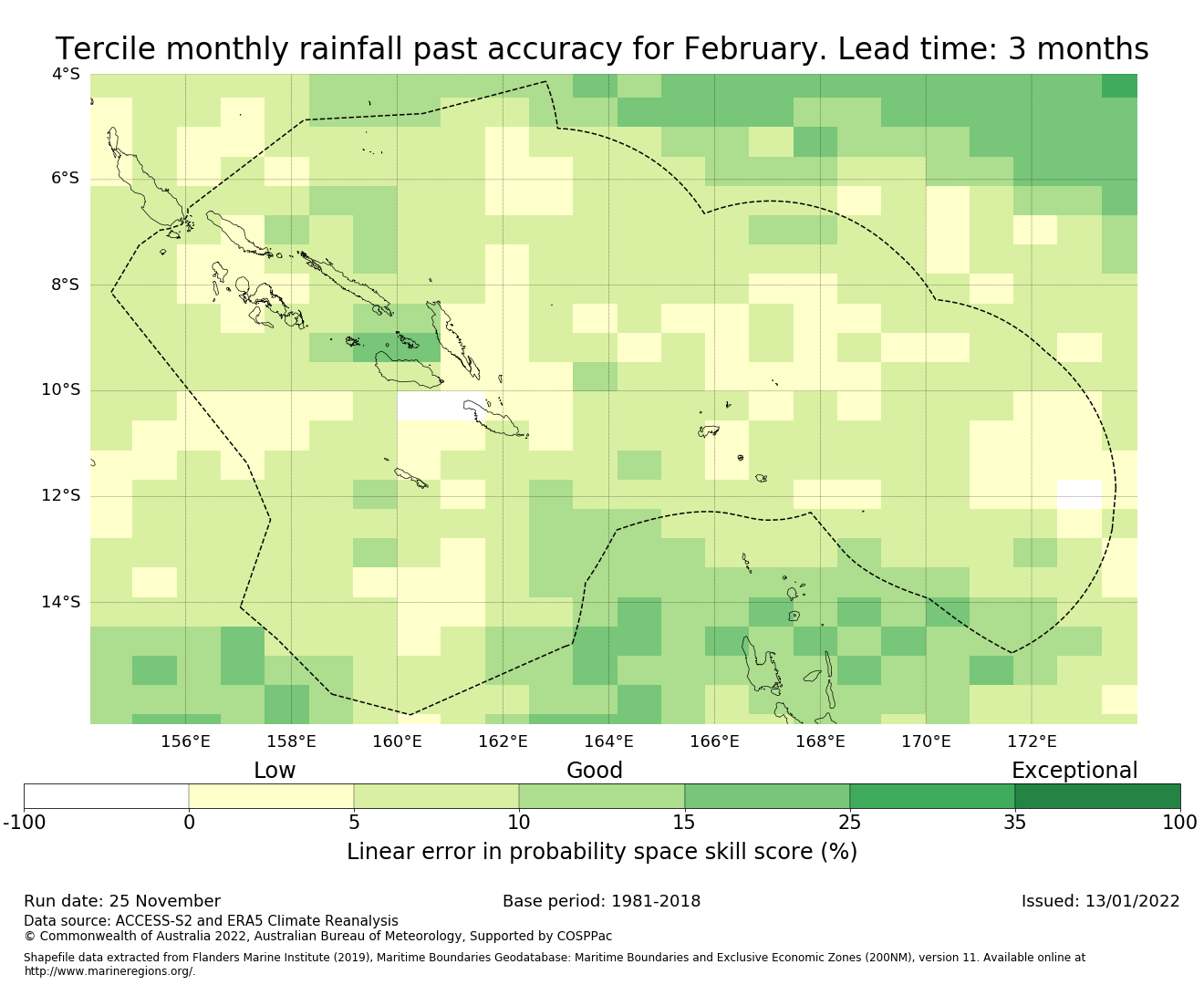 Tercile monthly rainfall past accuracy for February. Lead time: 3 months

4°S
6°S
8°S
10°S
12°S
14°S

156°E 158°E 160°E 162°E 164°E 166°E 168°E 170°E 172°E

Low Good Exceptional

-100 0 5 10 15 25 35 100

Linear error in probability space skill score (%)

Run date: 25 November
Base period: 1981-2018
Issued: 13/01/2022

Data source: ACCESS-S2 and ERA5 Climate Reanalysis
© Commonwealth of Australia 2022, Australian Bureau of Meteorology, Supported by COSPPac

Shapefile data extracted from Flanders Marine Institute (2019), Maritime Boundaries Geodatabase: Maritime Boundaries and Exclusive Economic Zones (200NM), version 11. Available online at http://www.marineregions.org/.